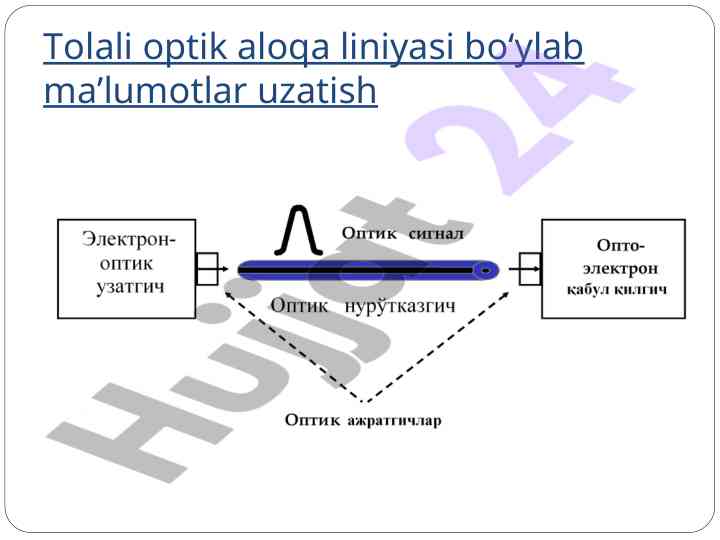 Tolali optik aloqa liniyasi bo‘ylab ma’lumotlar uzatish

Электрон-оптик узатгич

Оптик сигнал

Оптик нурўтказгич

Опто-электрон қабул қилгич

Оптик ажратгичлар

Hujjat 24